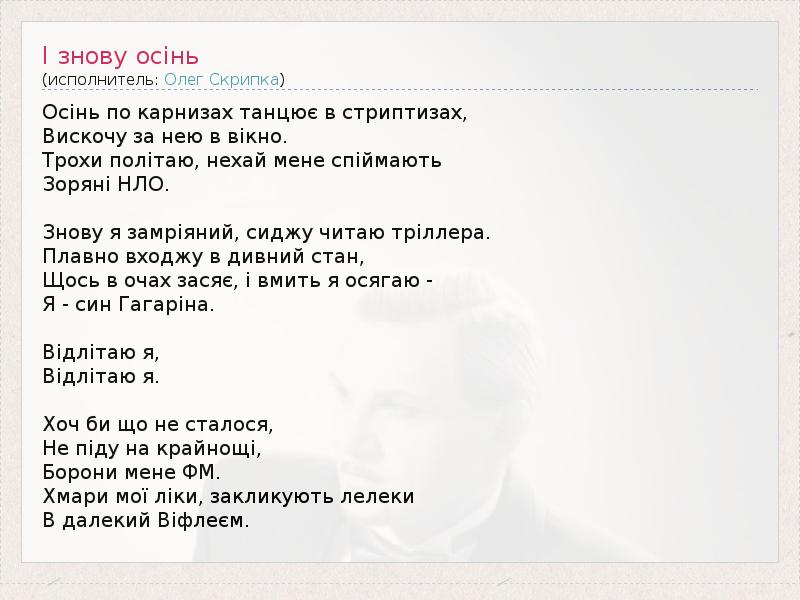 І знову осінь
(исполнитель: Олег Скрипка)

Осінь по карнизах танцює в стриптизах,
Вискочу за нею в вікно.
Трохи політаю, нехай мене спіймають
Зоряні НЛО.

Знову я замріяний, сиджу читаю тріллера.
Плавно входжу в дивний стан,
Щось в очах засяє, і вмить я осягаю -
Я - син Гагаріна.

Відлітаю я,
Відлітаю я.

Хоч би що не сталося,
Не піду на крайнощі,
Борони мене ФМ.
Хмари мої ліки, закликують лелеки
В далекий Віфлеєм.